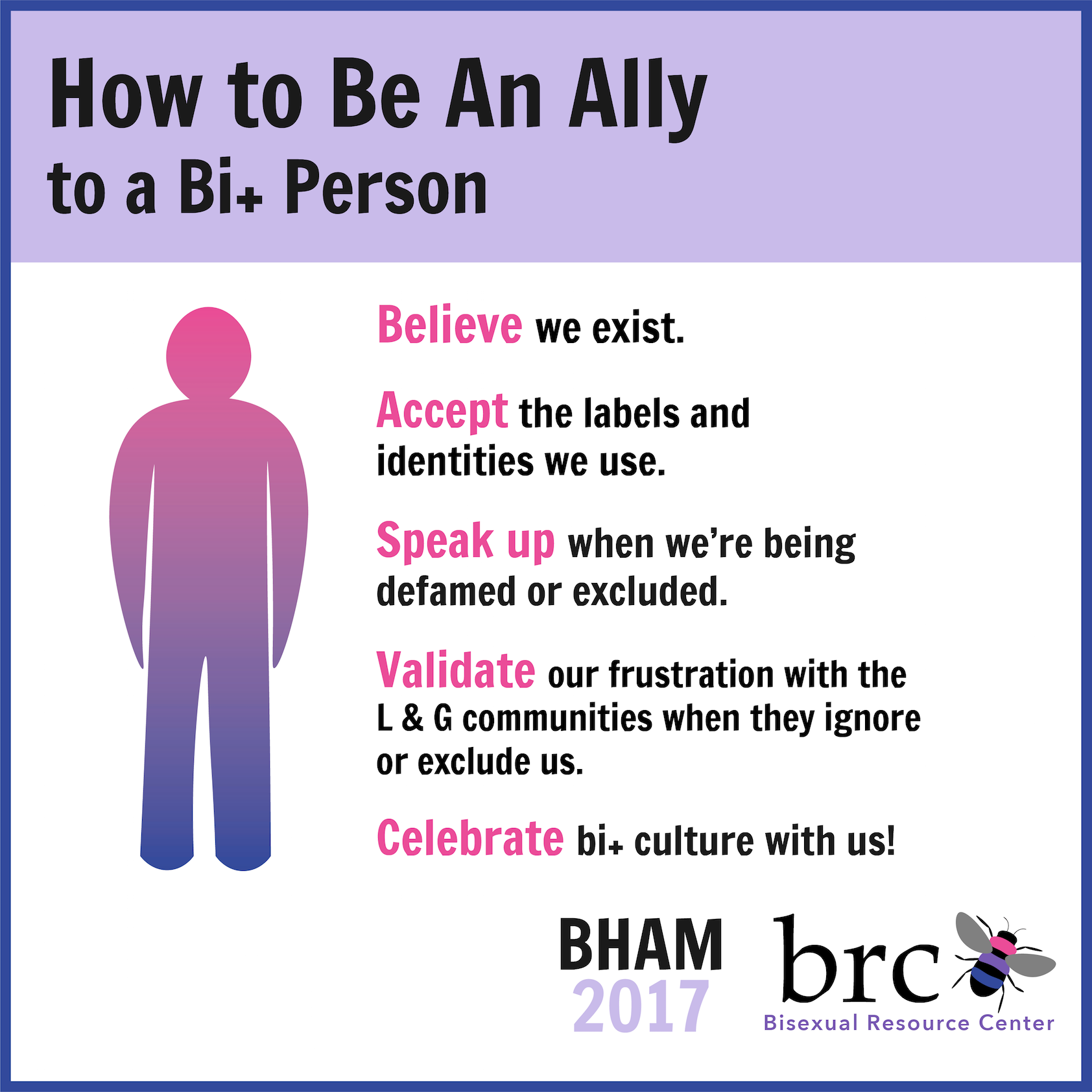 How to Be An Ally to a Bi+ Person

Believe we exist.

Accept the labels and identities we use.

Speak up when we're being defamed or excluded.

Validate our frustration with the L & G communities when they ignore or exclude us.

Celebrate bi+ culture with us!

BHAM 2017

brc
Bisexual Resource Center